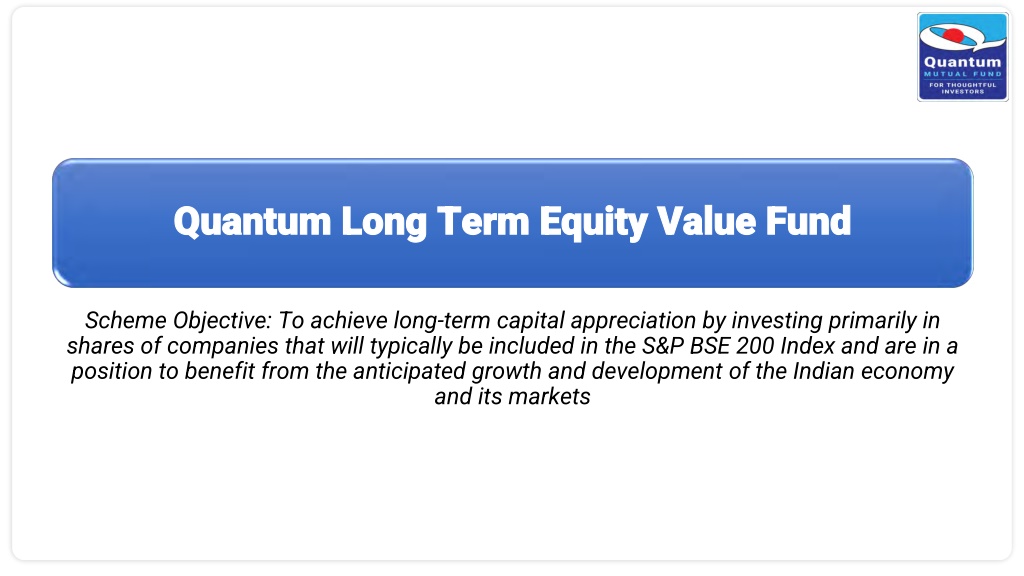 Quantum
MUTUAL FUND
FOR THOUGHTFUL INVESTORS

Quantum Long Term Equity Value Fund

Scheme Objective: To achieve long-term capital appreciation by investing primarily in shares of companies that will typically be included in the S&P BSE 200 Index and are in a position to benefit from the anticipated growth and development of the Indian economy and its markets